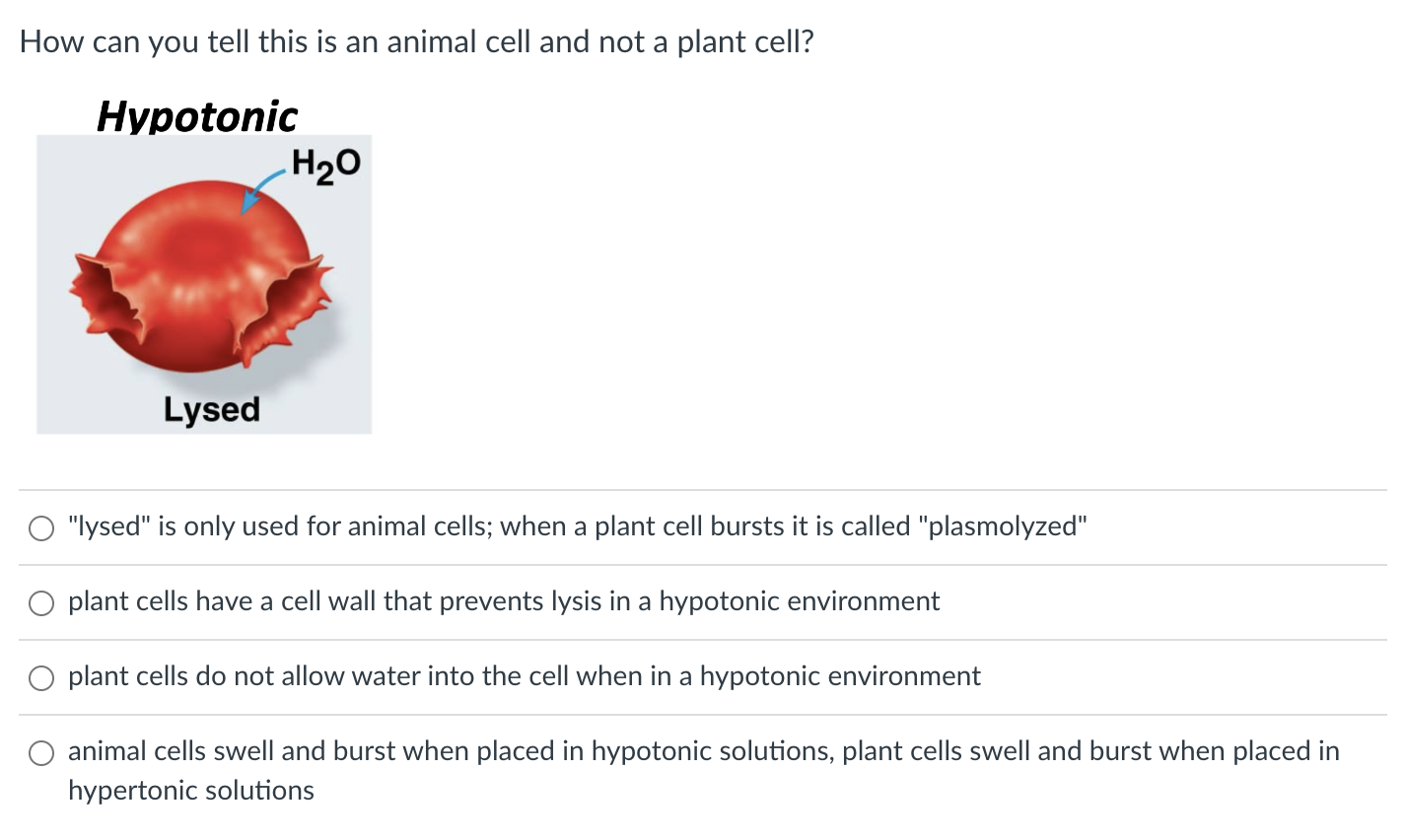 How can you tell this is an animal cell and not a plant cell?

Hypotonic

$H_2O$

Lysed

"lysed" is only used for animal cells; when a plant cell bursts it is called "plasmolyzed"

plant cells have a cell wall that prevents lysis in a hypotonic environment

plant cells do not allow water into the cell when in a hypotonic environment

animal cells swell and burst when placed in hypotonic solutions, plant cells swell and burst when placed in hypertonic solutions